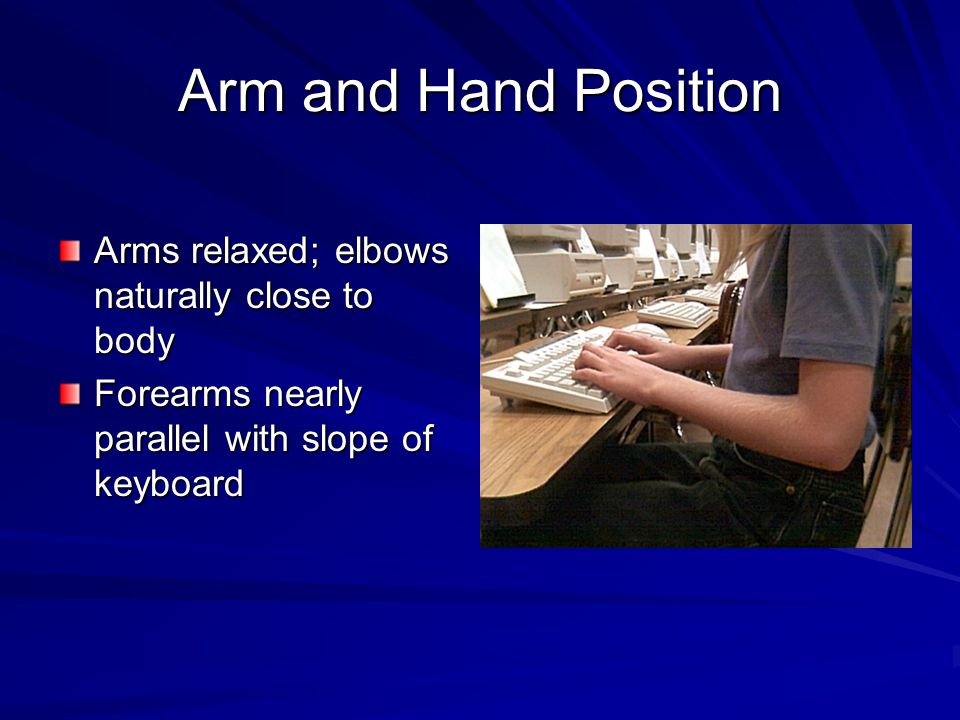 Arm and Hand Position

Arms relaxed; elbows naturally close to body

Forearms nearly parallel with slope of keyboard